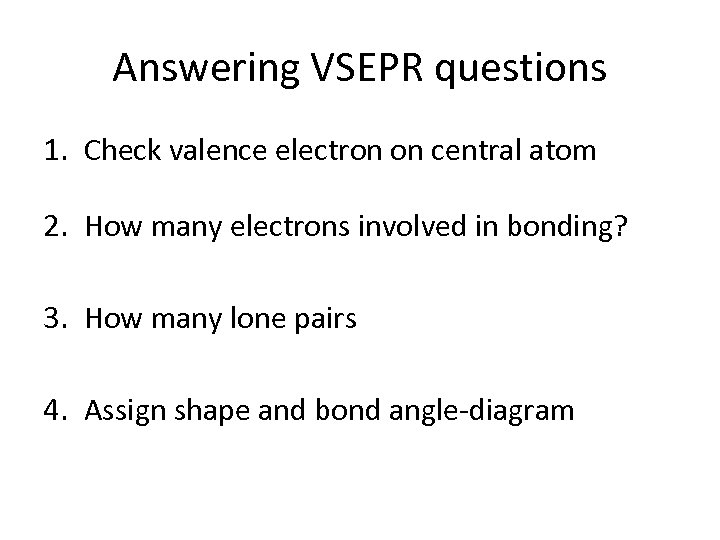 Answering VSEPR questions

1. Check valence electron on central atom

2. How many electrons involved in bonding?

3. How many lone pairs

4. Assign shape and bond angle-diagram